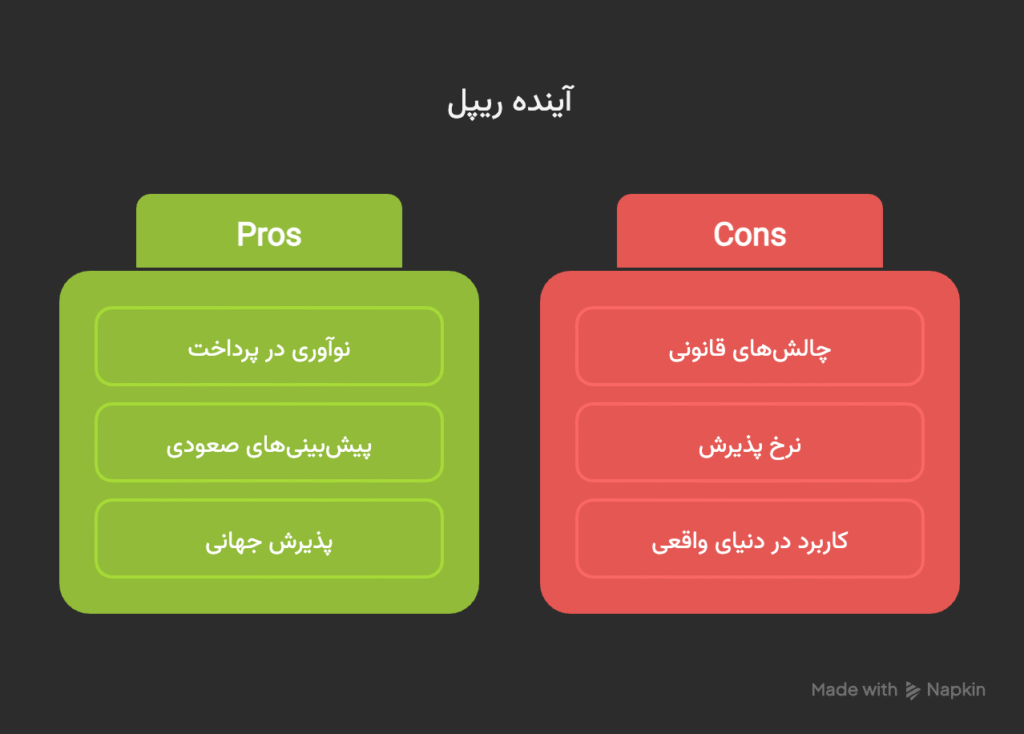 آینده ریپل

Pros

نوآوری در پرداخت

پیش‌بینی‌های صعودی

پذیرش جهانی

Cons

چالش‌های قانونی

نرخ پذیرش

کاربرد در دنیای واقعی

Made with Napkin